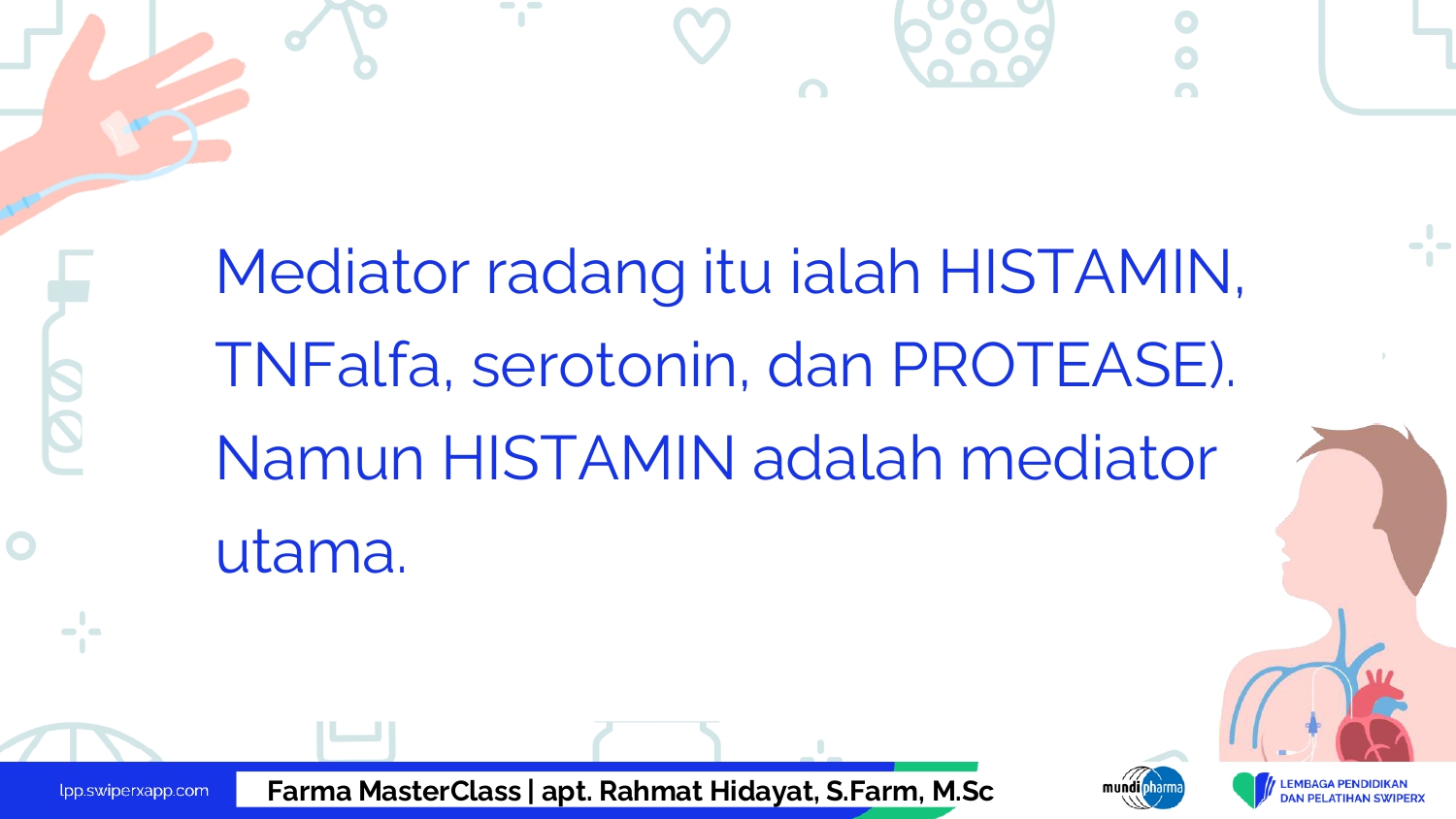 Mediator radang itu ialah HISTAMIN, TNFalfa, serotonin, dan PROTEASE). Namun HISTAMIN adalah mediator utama.

lpp.swiperxapp.com

Farma MasterClass | apt. Rahmat Hidayat, S.Farm, M.Sc

mundipharma

LEMBAGA PENDIDIKAN DAN PELATIHAN SWIPERX